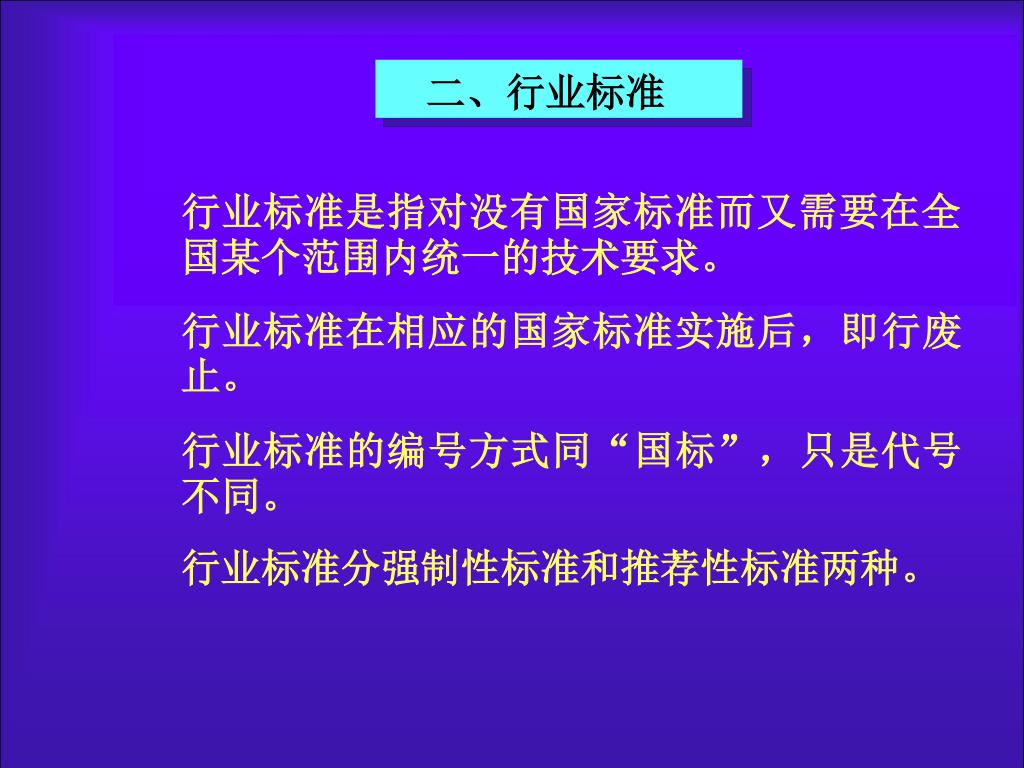 二、行业标准

行业标准是指对没有国家标准而又需要在全国某个范围内统一的技术要求。

行业标准在相应的国家标准实施后，即行废止。

行业标准的编号方式同“国标”，只是代号不同。

行业标准分强制性标准和推荐性标准两种。